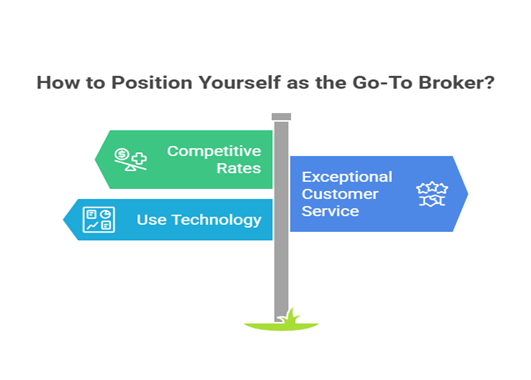 How to Position Yourself as the Go-To Broker?

Competitive Rates

Exceptional Customer Service

Use Technology